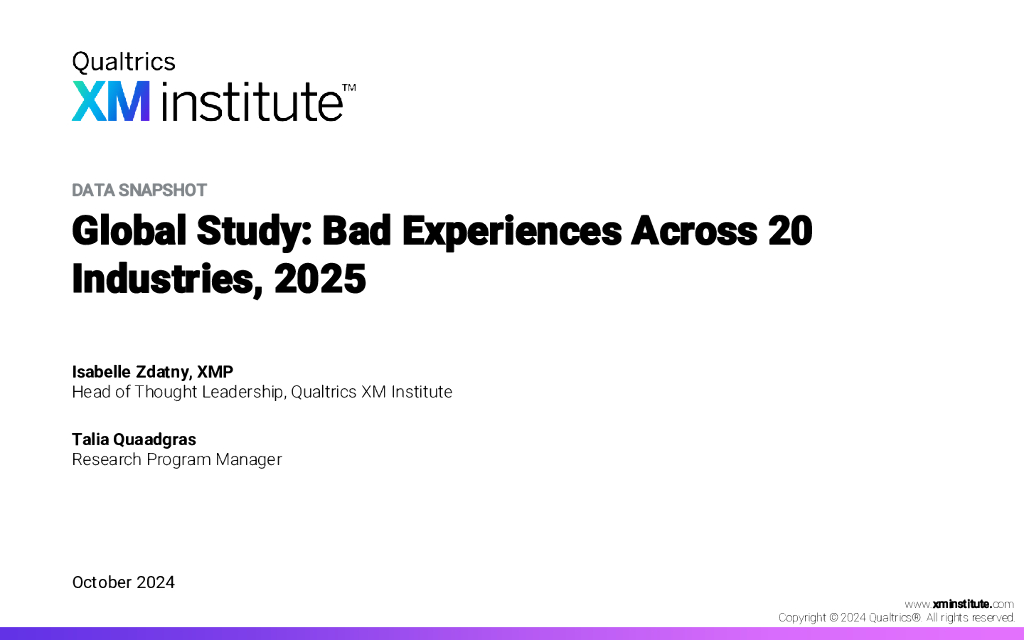 Qualtrics
XM institute™

DATA SNAPSHOT

Global Study: Bad Experiences Across 20 Industries, 2025

Isabelle Zdatny, XMP
Head of Thought Leadership, Qualtrics XM Institute

Talia Quaadgras
Research Program Manager

October 2024

www.xminstitute.com
Copyright © 2024 Qualtrics®. All rights reserved.